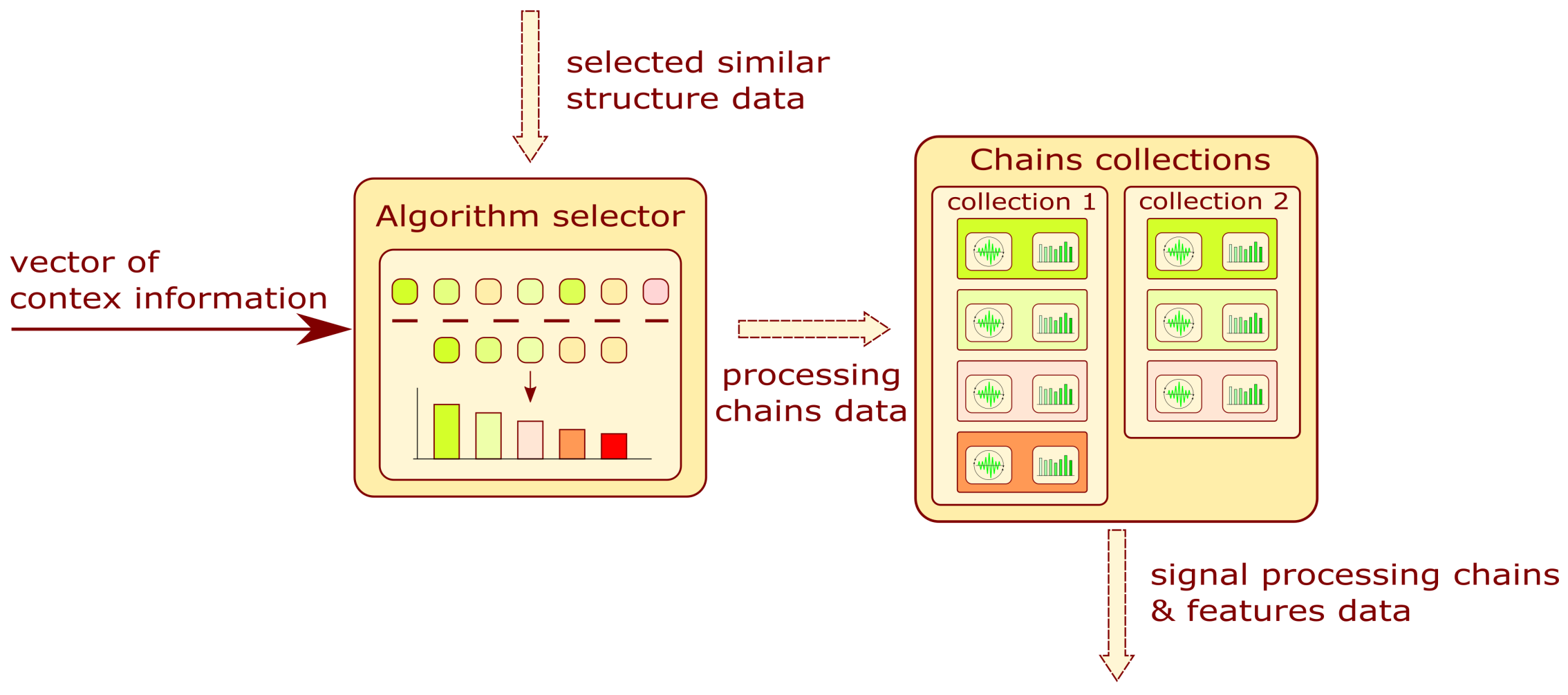 selected similar structure data

vector of contex information

Algorithm selector

processing chains data

Chains collections

collection 1

collection 2

signal processing chains & features data